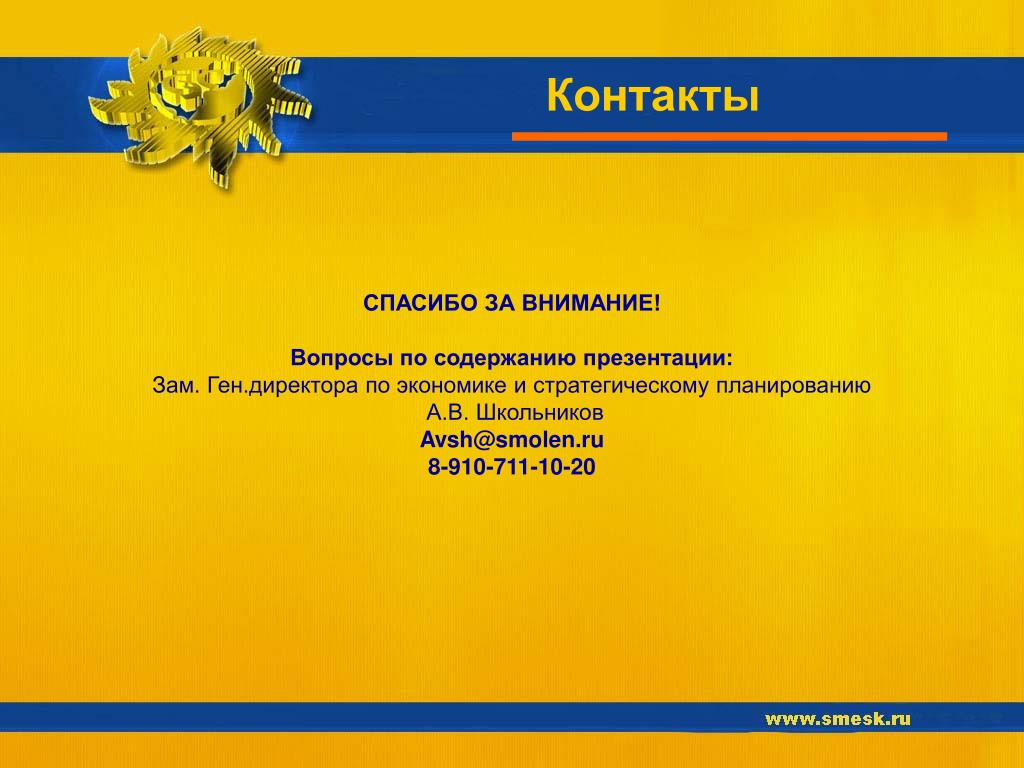 Контакты

СПАСИБО ЗА ВНИМАНИЕ!

Вопросы по содержанию презентации:
Зам. Ген.директора по экономике и стратегическому планированию
А.В. Школьников
Avsh@smolen.ru
8-910-711-10-20

www.smesk.ru